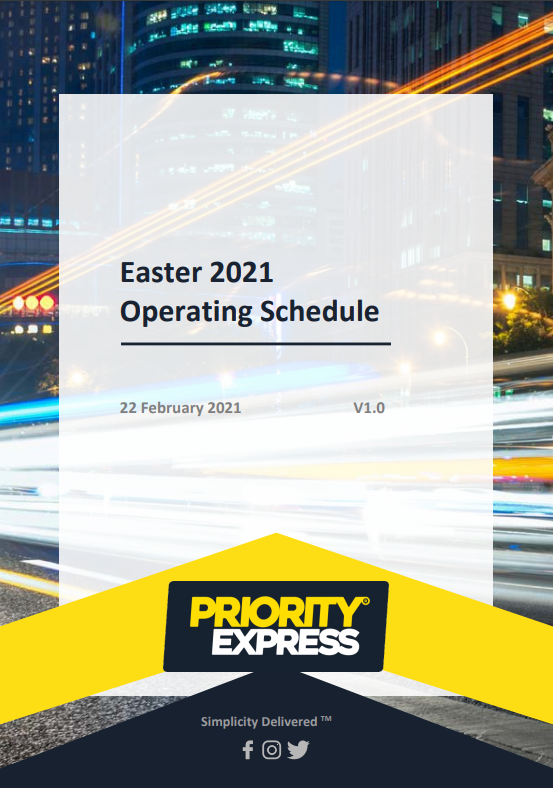 Easter 2021
Operating Schedule

22 February 2021 V1.0

PRIORITY®
EXPRESS

Simplicity Delivered ™